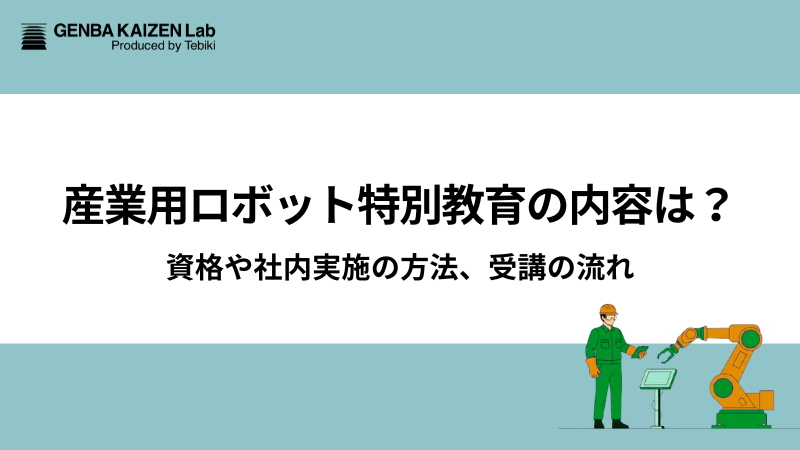 GENBA KAIZEN Lab
Produced by Tebiki

産業用ロボット特別教育の内容は？

資格や社内実施の方法、受講の流れ